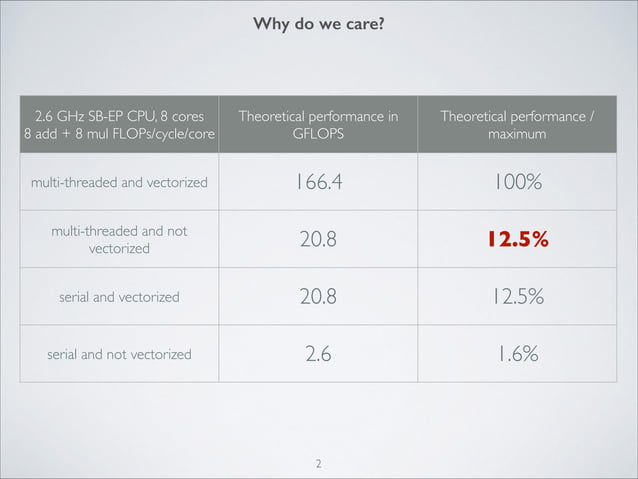 Why do we care?

| 2.6 GHz SB-EP CPU, 8 cores 8 add + 8 mul FLOPs/cycle/core | Theoretical performance in GFLOPS | Theoretical performance / maximum |
|---|---|---|
| multi-threaded and vectorized | 166.4 | 100% |
| multi-threaded and not vectorized | 20.8 | 12.5% |
| serial and vectorized | 20.8 | 12.5% |
| serial and not vectorized | 2.6 | 1.6% |

2